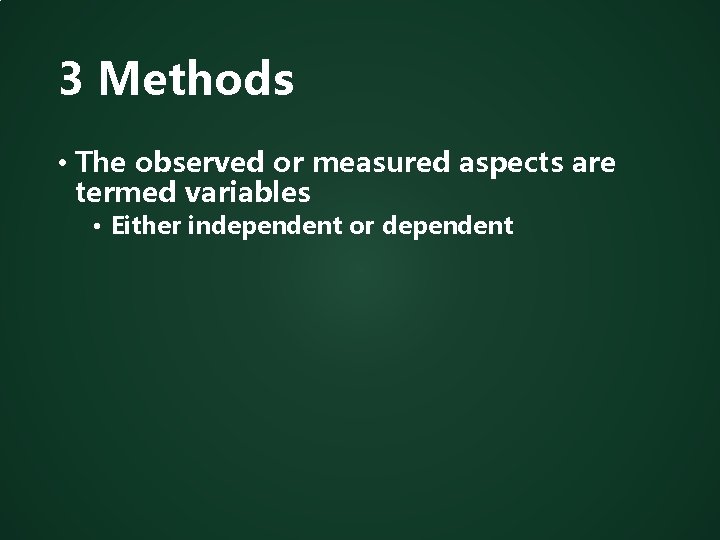 3 Methods

• The observed or measured aspects are termed variables
  • Either independent or dependent